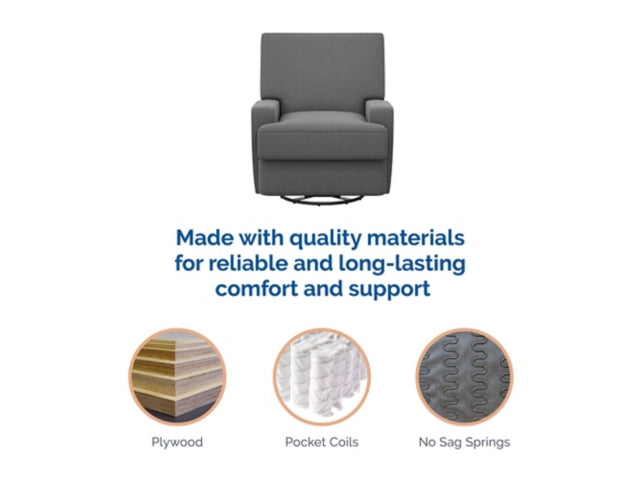 Made with quality materials for reliable and long-lasting comfort and support

Plywood

Pocket Coils

No Sag Springs